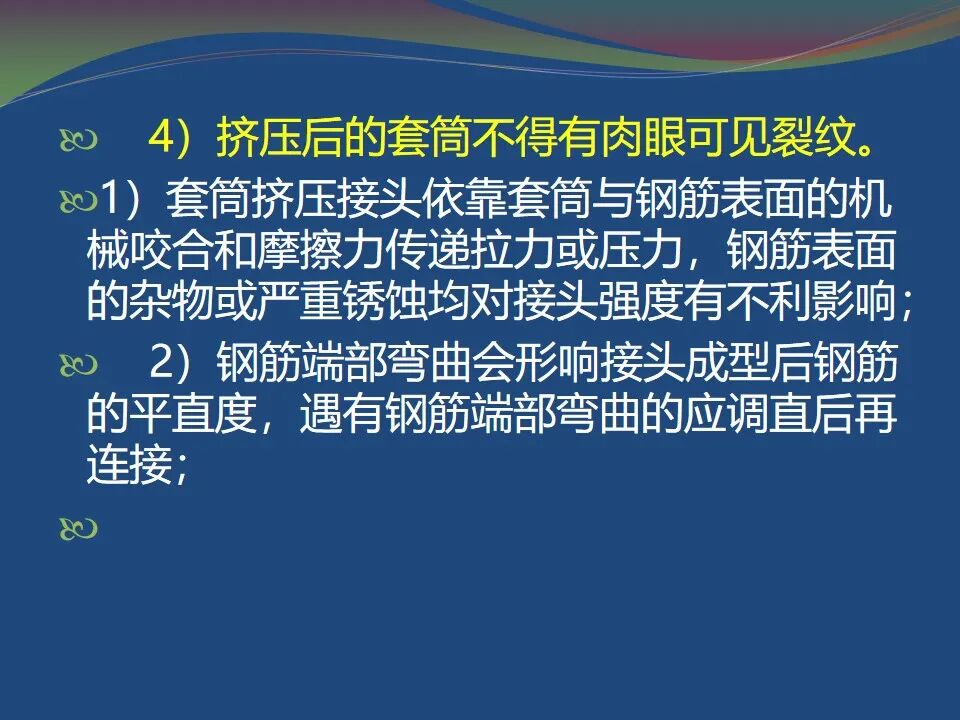 4）挤压后的套筒不得有肉眼可见裂纹。

1）套筒挤压接头依靠套筒与钢筋表面的机械咬合和摩擦力传递拉力或压力，钢筋表面的杂物或严重锈蚀均对接头强度有不利影响；

2）钢筋端部弯曲会形响接头成型后钢筋的平直度，遇有钢筋端部弯曲的应调直后再连接；